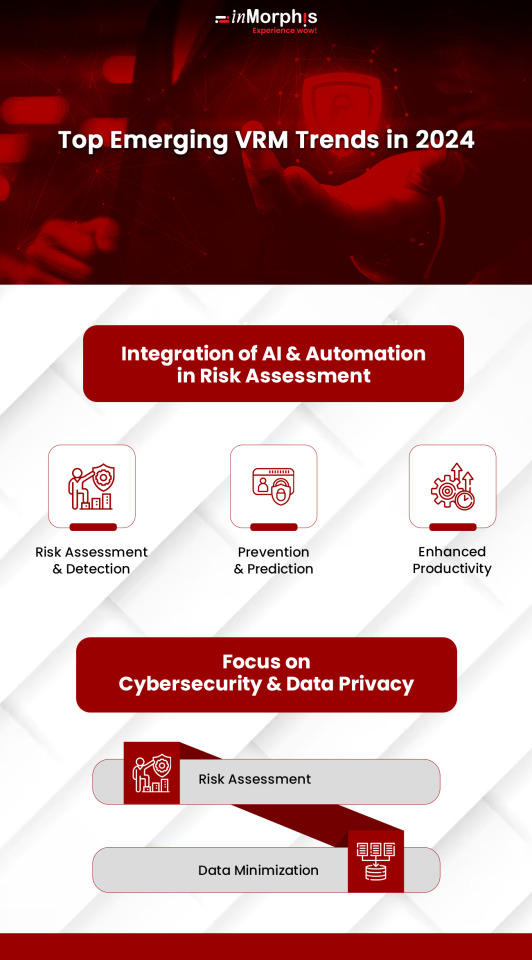 inMorphis
Experience wow!

Top Emerging VRM Trends in 2024

Integration of AI & Automation in Risk Assessment

Risk Assessment & Detection

Prevention & Prediction

Enhanced Productivity

Focus on Cybersecurity & Data Privacy

Risk Assessment

Data Minimization